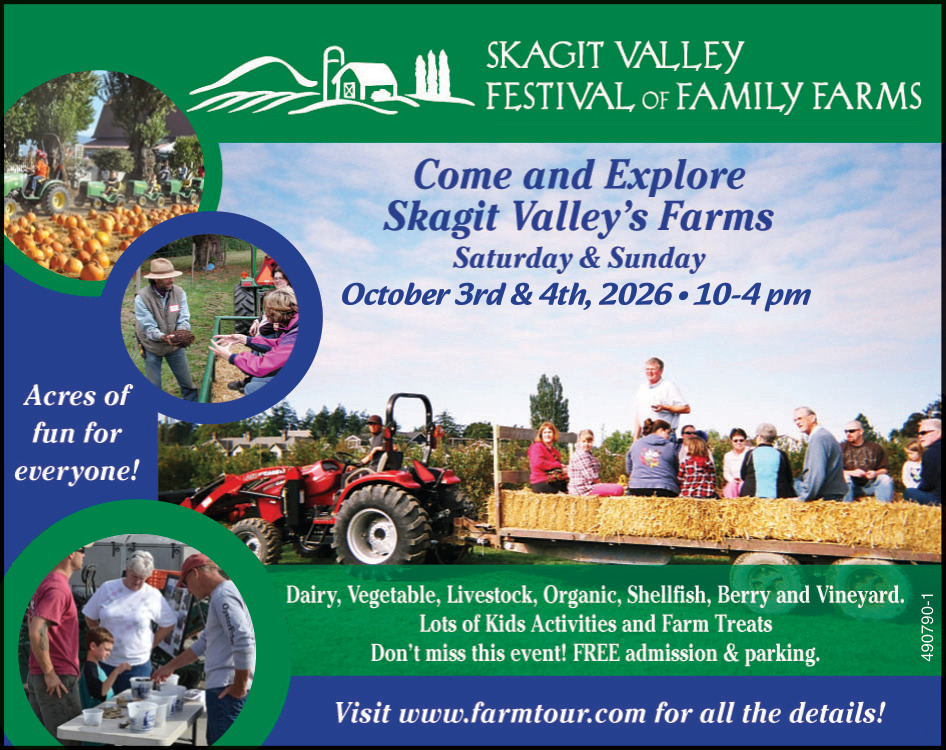 SKAGIT VALLEY
FESTIVAL OF FAMILY FARMS

Come and Explore
Skagit Valley's Farms
Saturday & Sunday
October 3rd & 4th, 2026 • 10-4 pm

Acres of fun for everyone!

Dairy, Vegetable, Livestock, Organic, Shellfish, Berry and Vineyard.
Lots of Kids Activities and Farm Treats
Don't miss this event! FREE admission & parking.

490790-1

Visit www.farmtour.com for all the details!